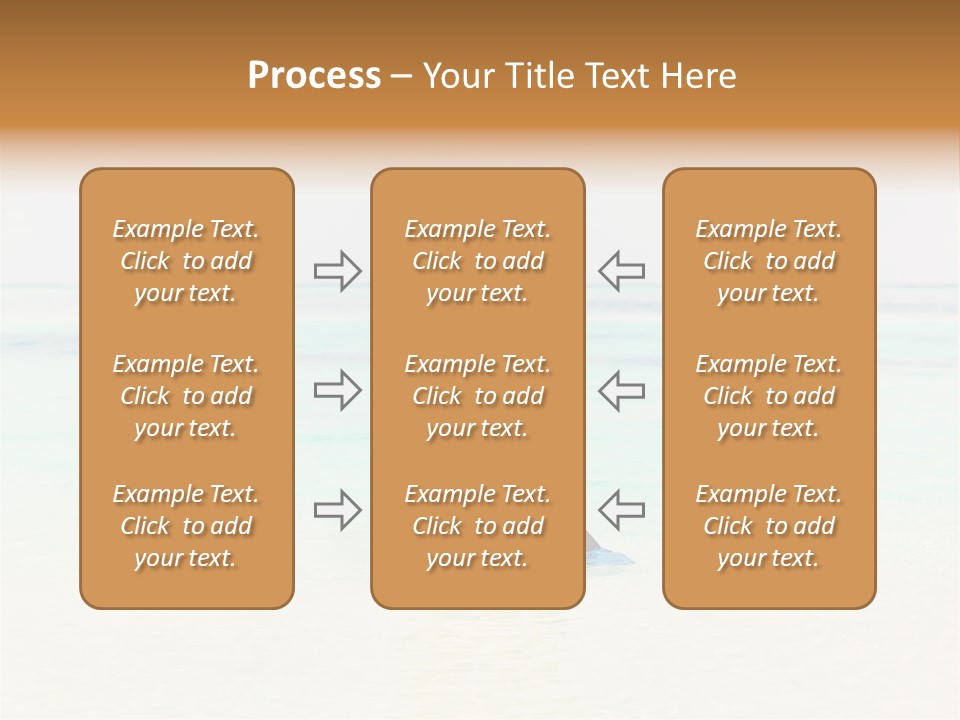 Process – Your Title Text Here

Example Text. Click to add your text.

Example Text. Click to add your text.

Example Text. Click to add your text.

Example Text. Click to add your text.

Example Text. Click to add your text.

Example Text. Click to add your text.

Example Text. Click to add your text.

Example Text. Click to add your text.

Example Text. Click to add your text.